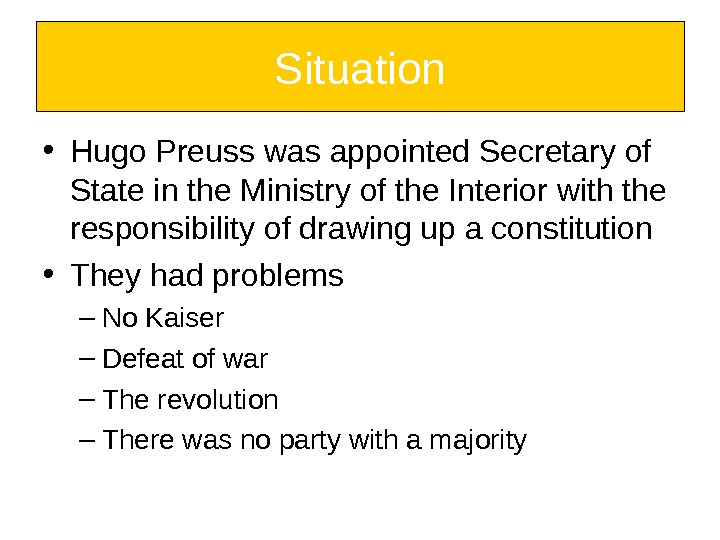 Situation

• Hugo Preuss was appointed Secretary of State in the Ministry of the Interior with the responsibility of drawing up a constitution
• They had problems
– No Kaiser
– Defeat of war
– The revolution
– There was no party with a majority